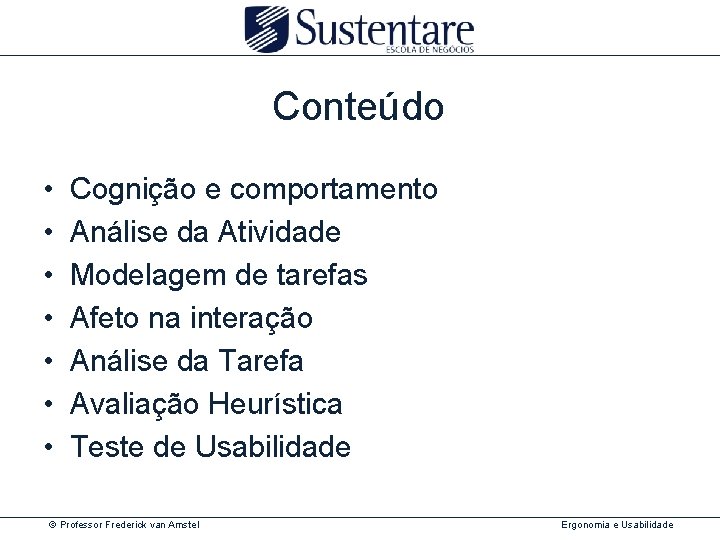 Sustentare
ESCOLA DE NEGÓCIOS

Conteúdo

• Cognição e comportamento
• Análise da Atividade
• Modelagem de tarefas
• Afeto na interação
• Análise da Tarefa
• Avaliação Heurística
• Teste de Usabilidade

© Professor Frederick van Amstel

Ergonomia e Usabilidade